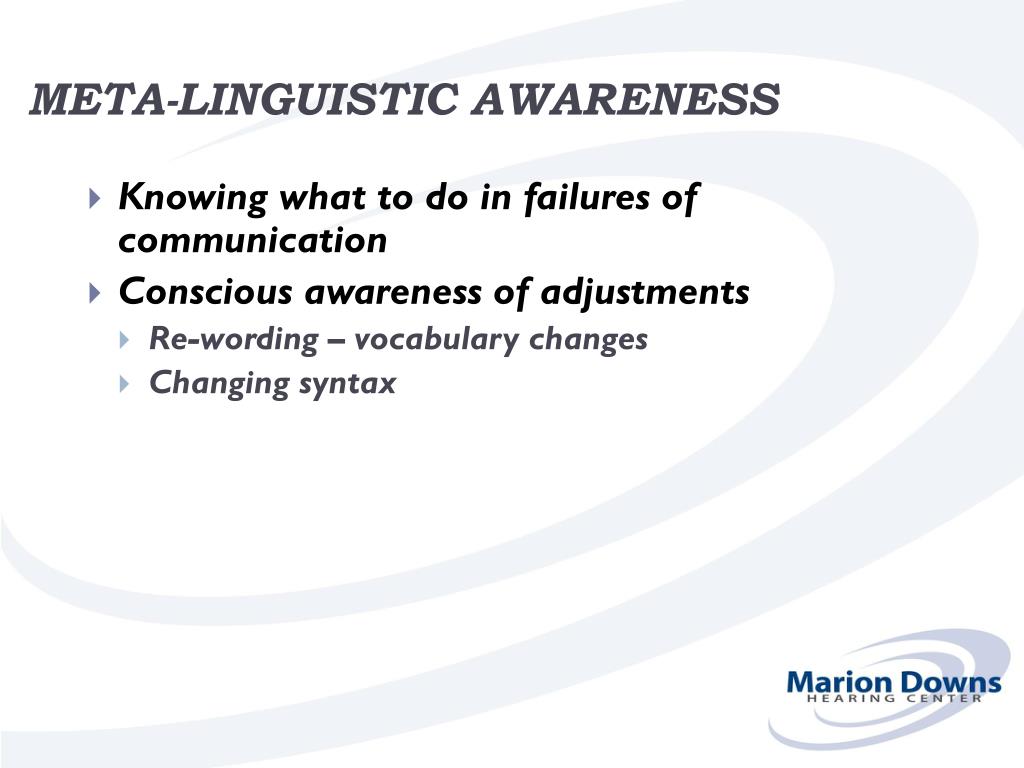 META-LINGUISTIC AWARENESS

Knowing what to do in failures of communication

Conscious awareness of adjustments

Re-wording – vocabulary changes

Changing syntax

Marion Downs
HEARING CENTER